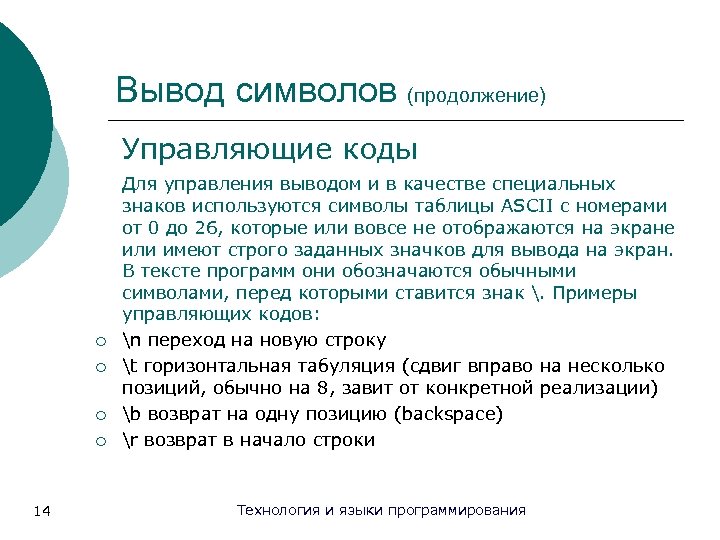 Вывод символов (продолжение)

Управляющие коды

Для управления выводом и в качестве специальных знаков используются символы таблицы ASCII с номерами от 0 до 26, которые или вовсе не отображаются на экране или имеют строго заданных значков для вывода на экран. В тексте программ они обозначаются обычными символами, перед которыми ставится знак \. Примеры управляющих кодов:

○ \n переход на новую строку
○ \t горизонтальная табуляция (сдвиг вправо на несколько позиций, обычно на 8, завит от конкретной реализации)
○ \b возврат на одну позицию (backspace)
○ \r возврат в начало строки

14

Технология и языки программирования